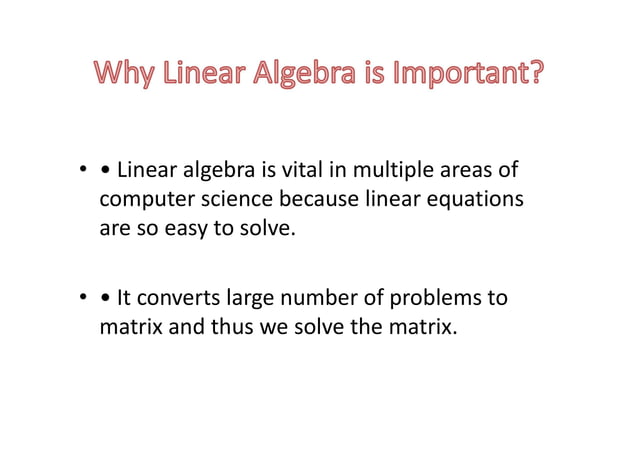 Why Linear Algebra is Important?

• • Linear algebra is vital in multiple areas of computer science because linear equations are so easy to solve.

• • It converts large number of problems to matrix and thus we solve the matrix.